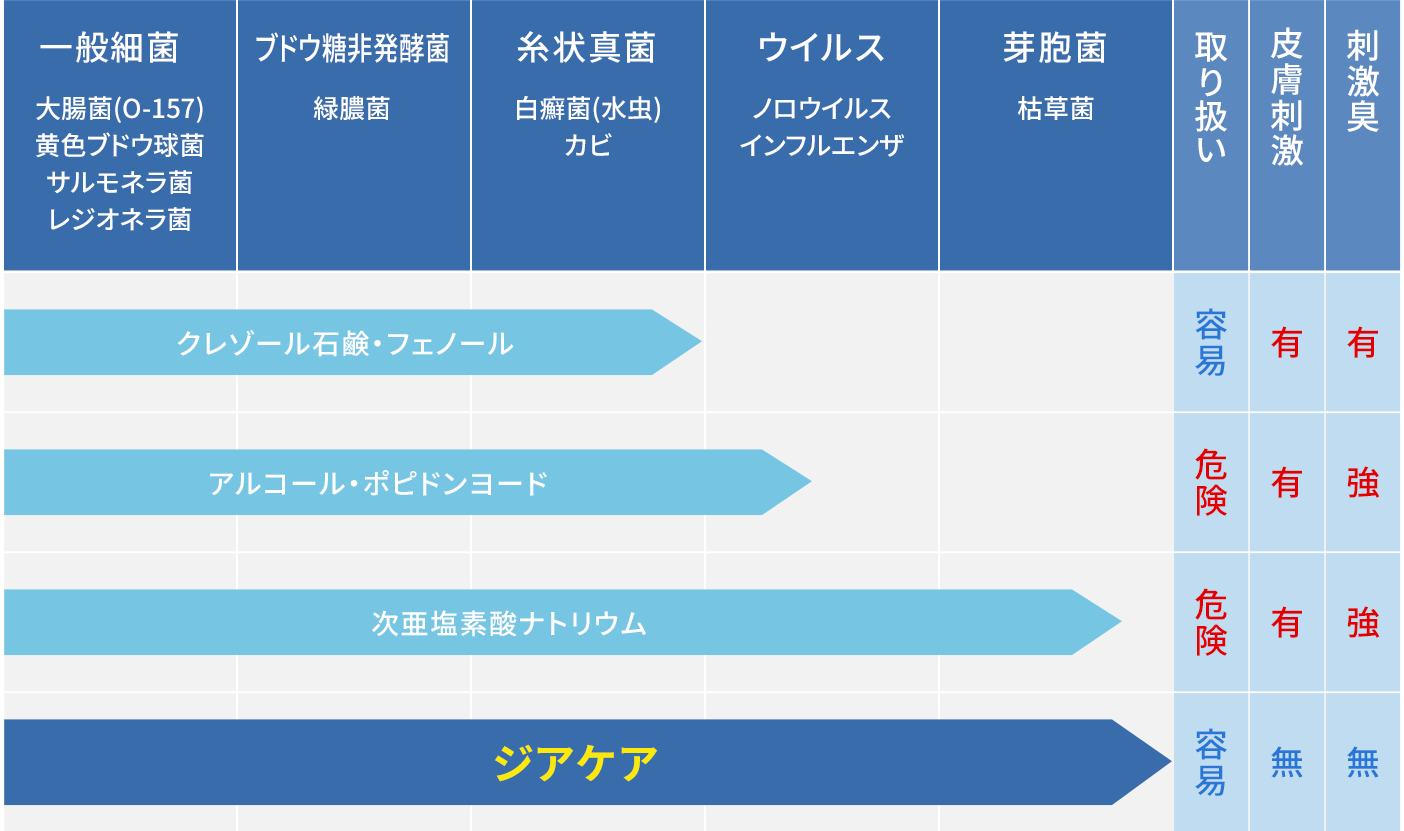 | 一般細菌 大腸菌(O-157) 黄色ブドウ球菌 サルモネラ菌 レジオネラ菌 | ブドウ糖非発酵菌 緑膿菌 | 糸状真菌 白癬菌(水虫) カビ | ウイルス ノロウイルス インフルエンザ | 芽胞菌 枯草菌 | 取り扱い | 皮膚刺激 | 刺激臭 |
|---|---|---|---|---|---|---|---|
| クレゾール石鹸・フェノール | | | | | 容易 | 有 | 有 |
| アルコール・ポピドンヨード | | | | | 危険 | 有 | 強 |
| 次亜塩素酸ナトリウム | | | | | 危険 | 有 | 強 |
| ジアケア | | | | | 容易 | 無 | 無 |